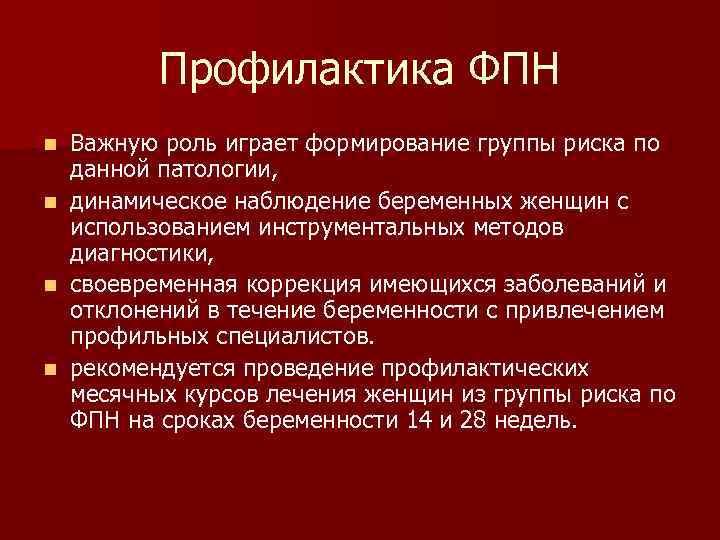 Профилактика ФПН

- Важную роль играет формирование группы риска по данной патологии,
- динамическое наблюдение беременных женщин с использованием инструментальных методов диагностики,
- своевременная коррекция имеющихся заболеваний и отклонений в течение беременности с привлечением профильных специалистов.
- рекомендуется проведение профилактических месячных курсов лечения женщин из группы риска по ФПН на сроках беременности 14 и 28 недель.